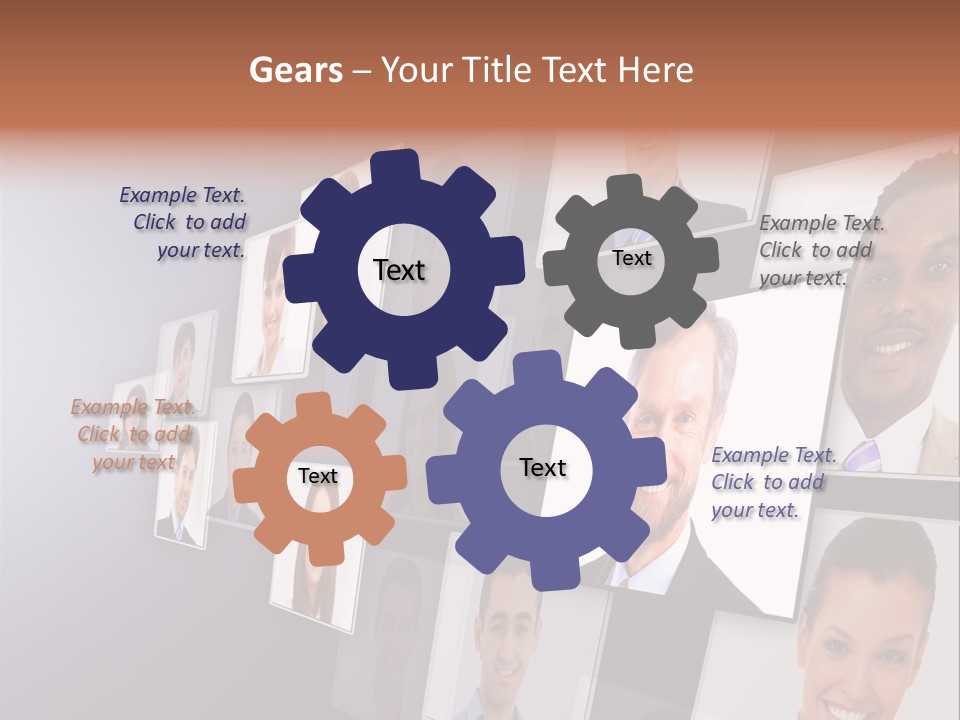 Gears – Your Title Text Here

Example Text. Click to add your text.

Text

Text

Example Text. Click to add your text.

Example Text. Click to add your text.

Text

Text

Example Text. Click to add your text.